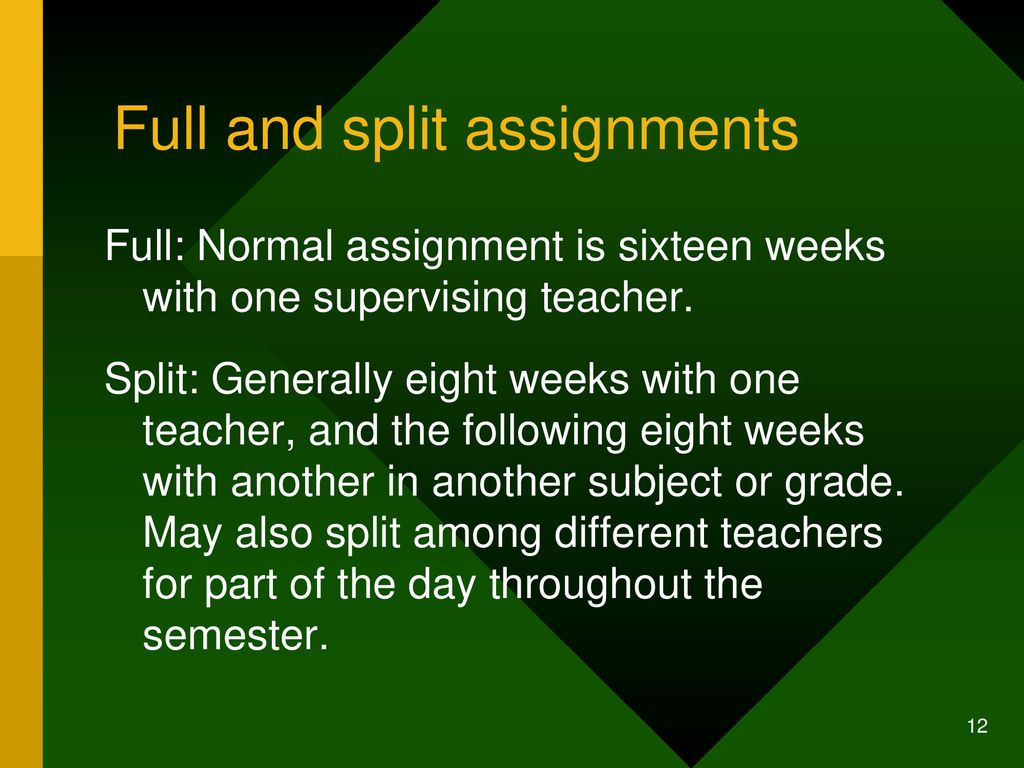 Full and split assignments

Full: Normal assignment is sixteen weeks with one supervising teacher.

Split: Generally eight weeks with one teacher, and the following eight weeks with another in another subject or grade. May also split among different teachers for part of the day throughout the semester.

12